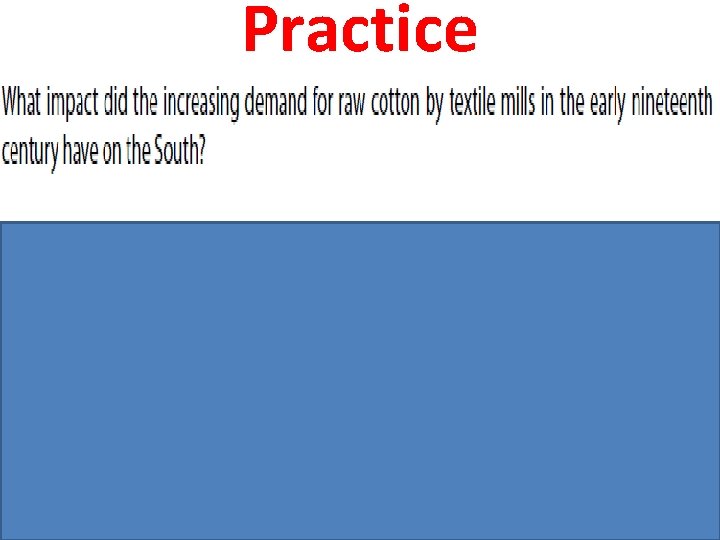 Practice

What impact did the increasing demand for raw cotton by textile mills in the early nineteenth century have on the South?